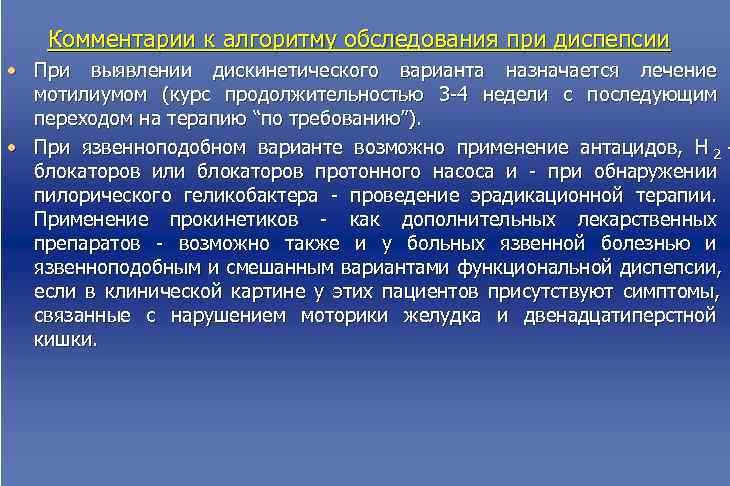 Комментарии к алгоритму обследования при диспепсии

• При выявлении дискинетического варианта назначается лечение мотилиумом (курс продолжительностью 3-4 недели с последующим переходом на терапию “по требованию”).

• При язвенноподобном варианте возможно применение антацидов, $H_2$ - блокаторов или блокаторов протонного насоса и - при обнаружении пилорического геликобактера - проведение эрадикационной терапии. Применение прокинетиков - как дополнительных лекарственных препаратов - возможно также и у больных язвенной болезнью и язвенноподобным и смешанным вариантами функциональной диспепсии, если в клинической картине у этих пациентов присутствуют симптомы, связанные с нарушением моторики желудка и двенадцатиперстной кишки.